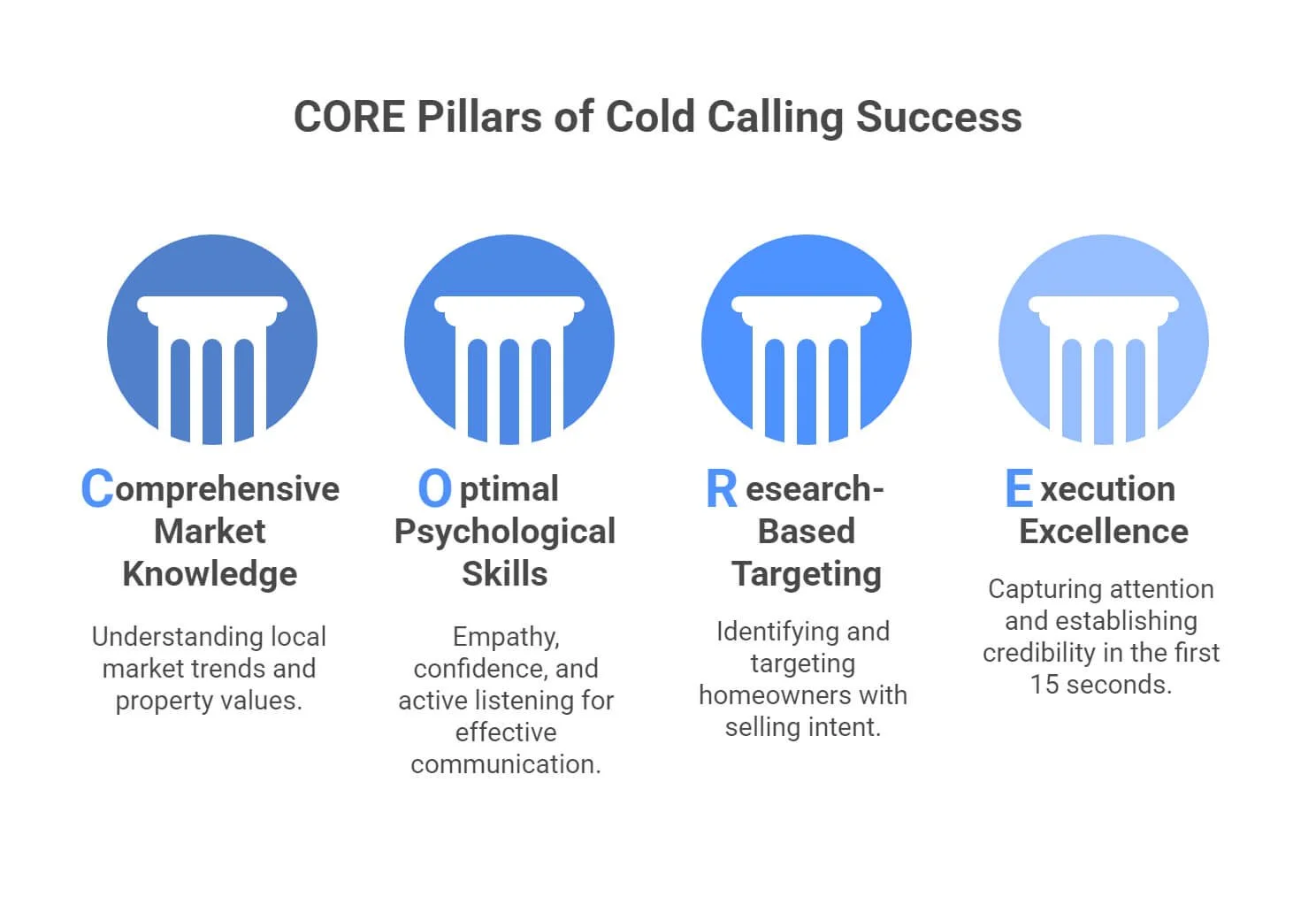 CORE Pillars of Cold Calling Success

Comprehensive Market Knowledge

Understanding local market trends and property values.

Optimal Psychological Skills

Empathy, confidence, and active listening for effective communication.

Research-Based Targeting

Identifying and targeting homeowners with selling intent.

Execution Excellence

Capturing attention and establishing credibility in the first 15 seconds.